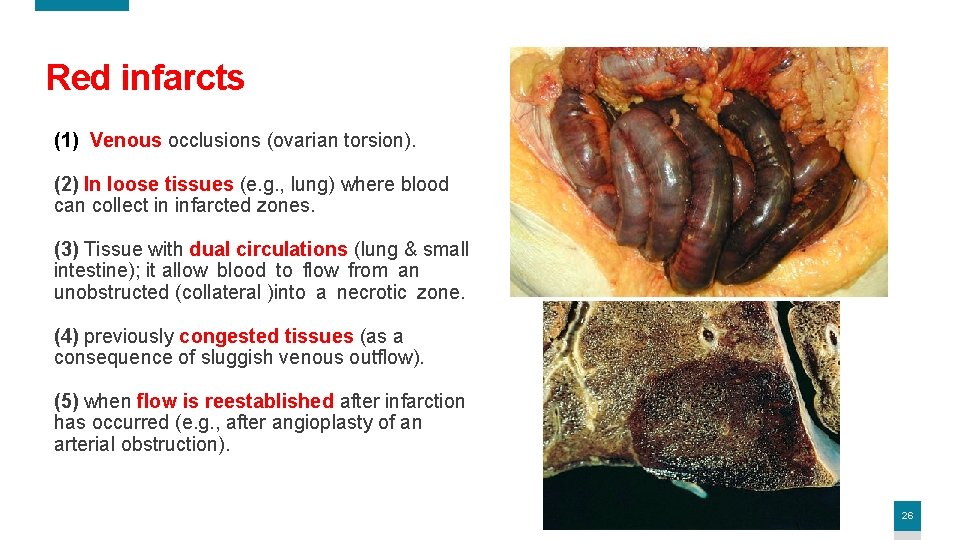 Red infarcts

(1) Venous occlusions (ovarian torsion).

(2) In loose tissues (e.g., lung) where blood can collect in infarcted zones.

(3) Tissue with dual circulations (lung & small intestine); it allow blood to flow from an unobstructed (collateral )into a necrotic zone.

(4) previously congested tissues (as a consequence of sluggish venous outflow).

(5) when flow is reestablished after infarction has occurred (e.g., after angioplasty of an arterial obstruction).

26